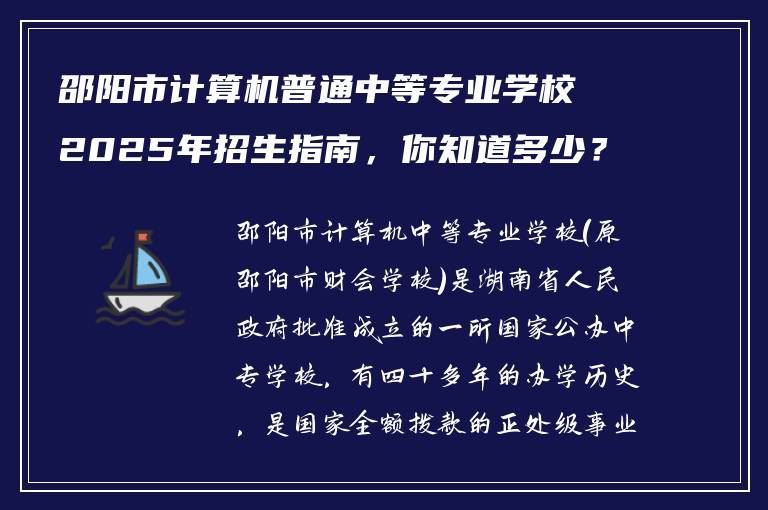 邵阳市计算机普通中等专业学校2025年招生指南，你知道多少？

邵阳市计算机中等专业学校(原邵阳市财会学校)是湖南省人民政府批准成立的一所国家公办中专学校，有四十多年的办学历史，是国家全额拨款的正处级事业